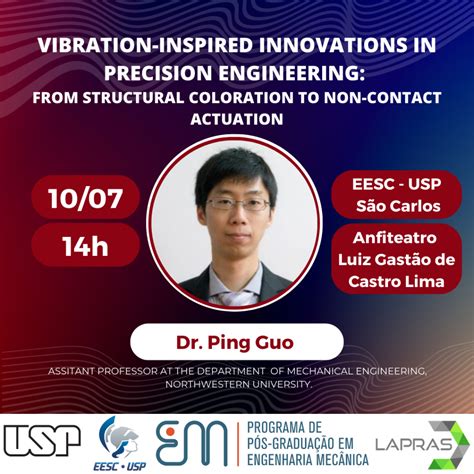 VIBRATION-INSPIRED INNOVATIONS IN PRECISION ENGINEERING:
FROM STRUCTURAL COLORATION TO NON-CONTACT ACTUATION

10/07

14h

EESC - USP
São Carlos

Anfiteatro
Luiz Gastão de Castro Lima

Dr. Ping Guo

ASSITANT PROFESSOR AT THE DEPARTMENT OF MECHANICAL ENGINEERING, NORTHWESTERN UNIVERSITY.

USP

EESC • USP

EM

PROGRAMA DE
PÓS-GRADUAÇÃO EM
ENGENHARIA MECÂNICA

LAPRAS